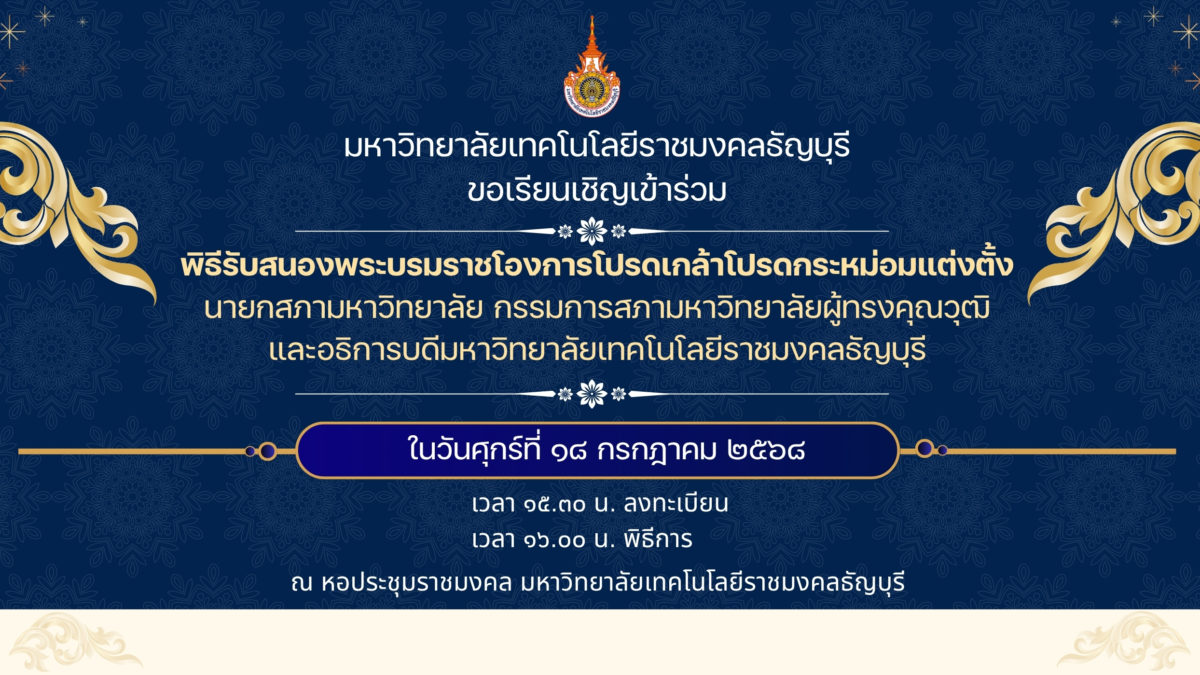 มหาวิทยาลัยเทคโนโลยีราชมงคลธัญบุรี
ขอเรียนเชิญเข้าร่วม

พิธีรับสนองพระบรมราชโองการโปรดเกล้าโปรดกระหม่อมแต่งตั้ง
นายกสภามหาวิทยาลัย กรรมการสภามหาวิทยาลัยผู้ทรงคุณวุฒิ
และอธิการบดีมหาวิทยาลัยเทคโนโลยีราชมงคลธัญบุรี

ในวันศุกร์ที่ ๑๘ กรกฎาคม ๒๕๖๘

เวลา ๑๕.๓๐ น. ลงทะเบียน
เวลา ๑๖.๐๐ น. พิธีการ

ณ หอประชุมราชมงคล มหาวิทยาลัยเทคโนโลยีราชมงคลธัญบุรี